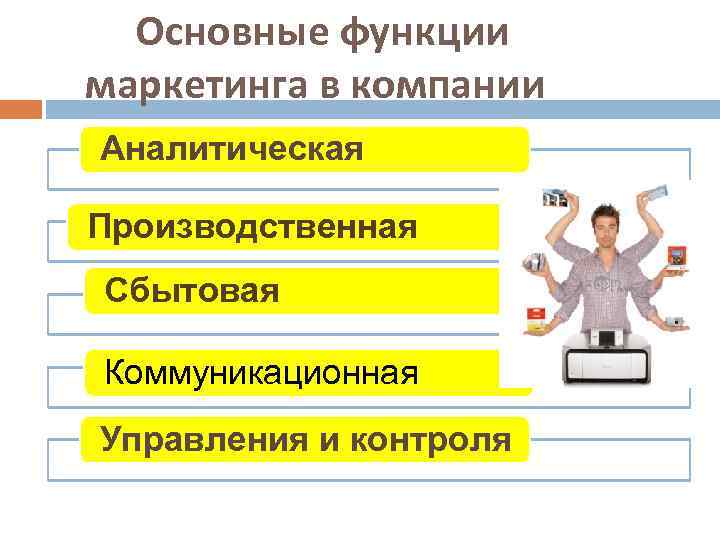 Основные функции маркетинга в компании

Аналитическая

Производственная

Сбытовая

Коммуникационная

Управления и контроля